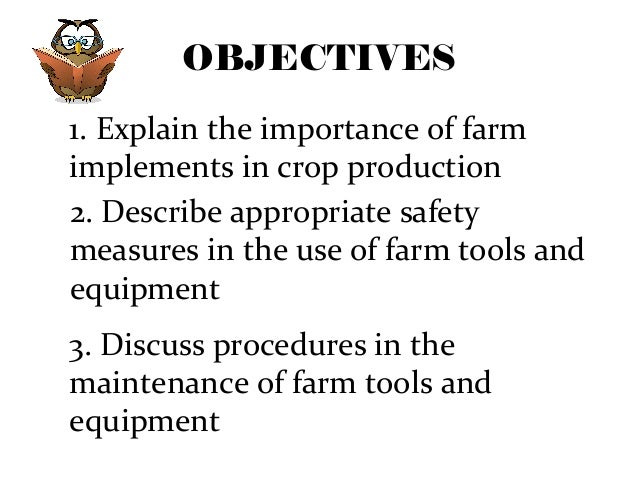 OBJECTIVES

1. Explain the importance of farm implements in crop production

2. Describe appropriate safety measures in the use of farm tools and equipment

3. Discuss procedures in the maintenance of farm tools and equipment